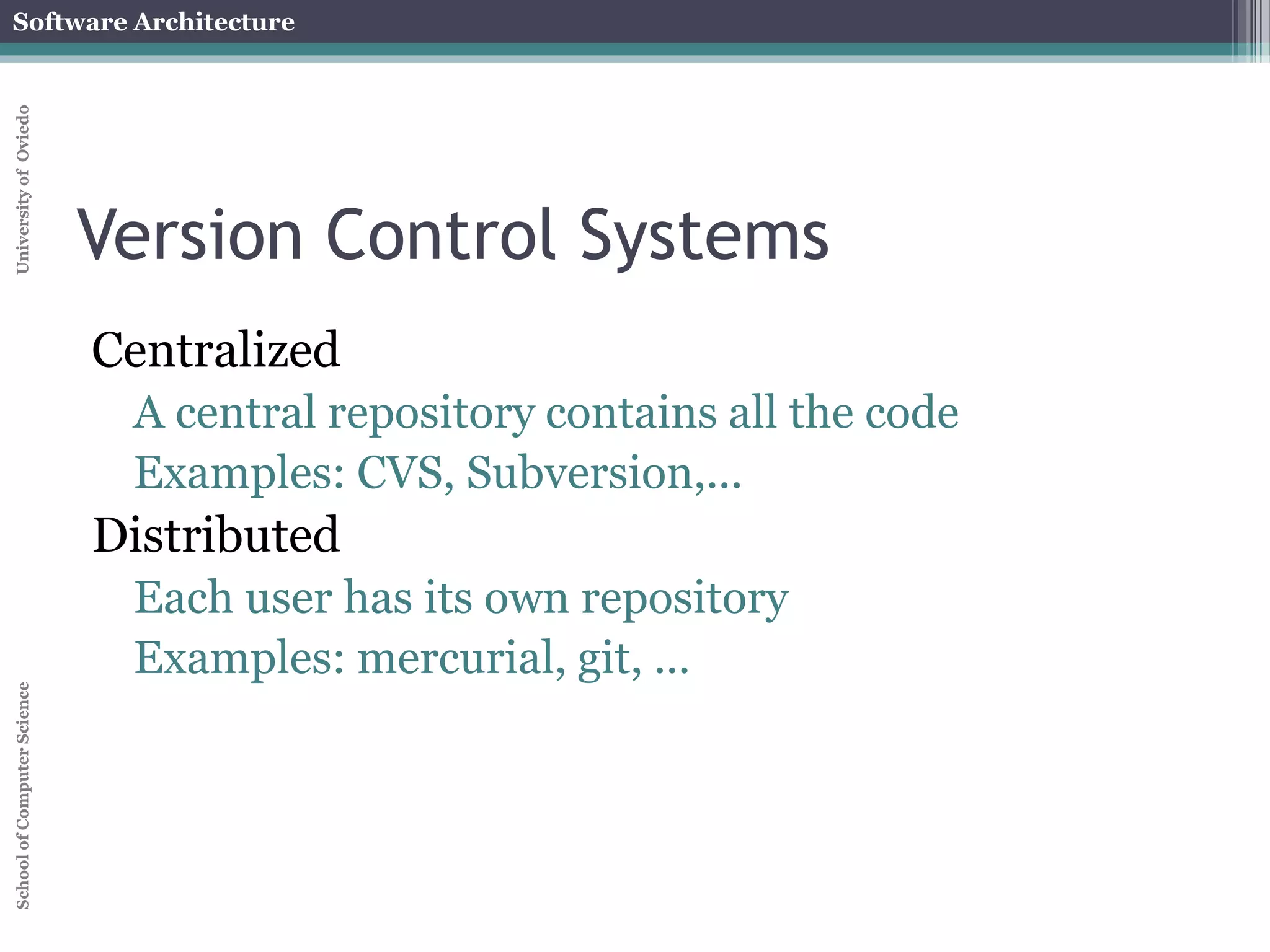 Software Architecture

University of Oviedo

Version Control Systems

Centralized

A central repository contains all the code

Examples: CVS, Subversion,...

Distributed

Each user has its own repository

Examples: mercurial, git, ...

School of Computer Science